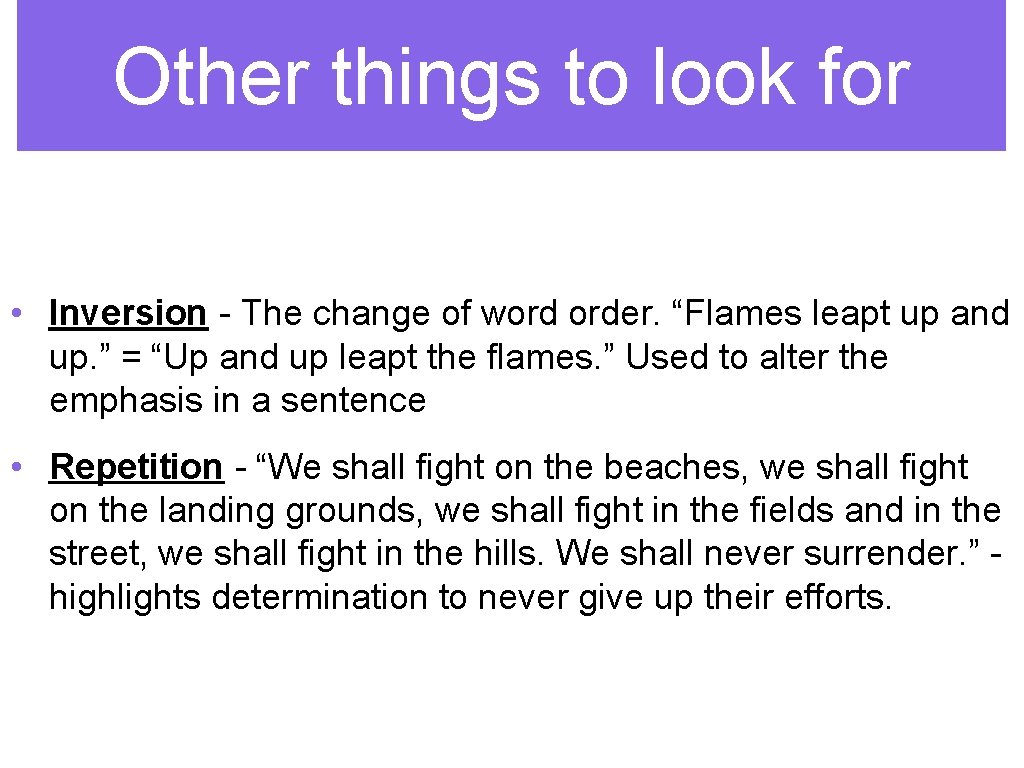 Other things to look for

• Inversion - The change of word order. “Flames leapt up and up.” = “Up and up leapt the flames.” Used to alter the emphasis in a sentence

• Repetition - “We shall fight on the beaches, we shall fight on the landing grounds, we shall fight in the fields and in the street, we shall fight in the hills. We shall never surrender.” - highlights determination to never give up their efforts.